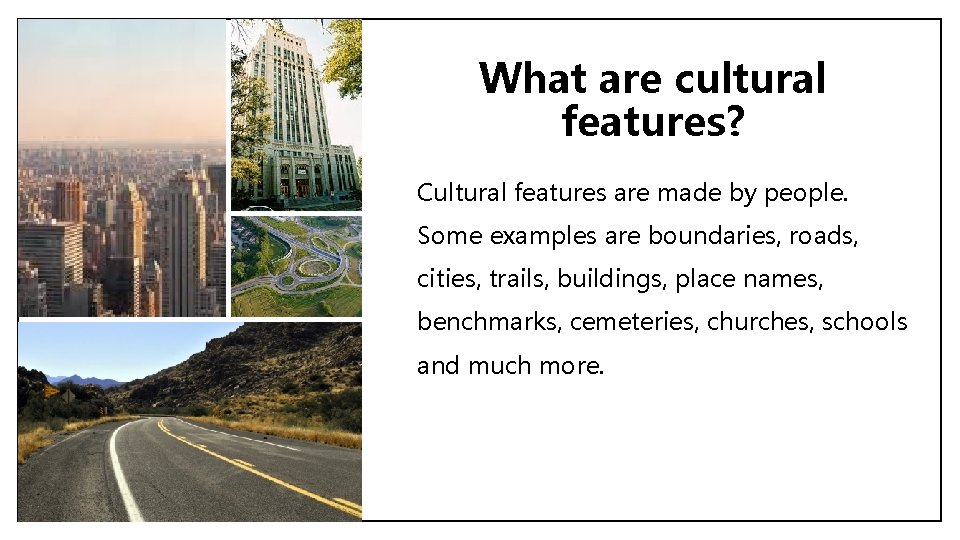 What are cultural features?

Cultural features are made by people. Some examples are boundaries, roads, cities, trails, buildings, place names, benchmarks, cemeteries, churches, schools and much more.